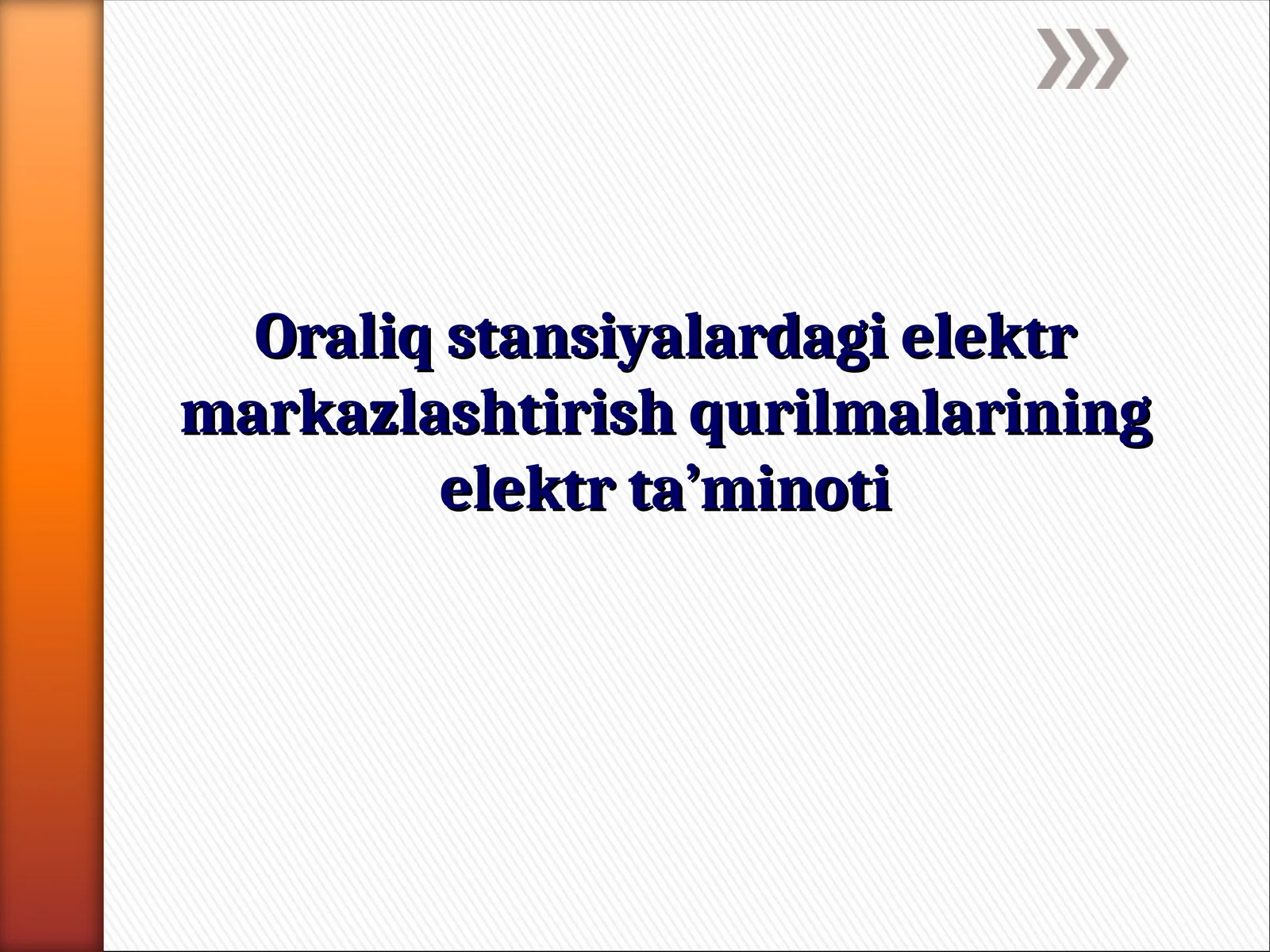 Oraliq stansiyalardagi elektr markazlashtirish qurilmalarining elektr ta’minoti